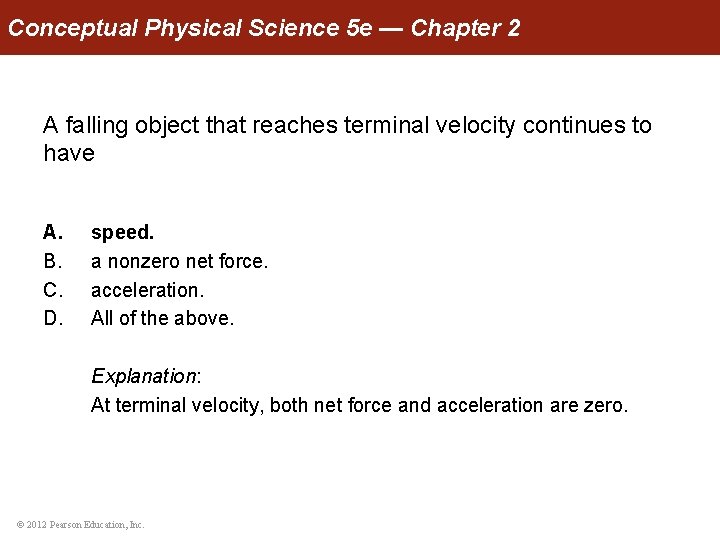 Conceptual Physical Science 5e — Chapter 2

A falling object that reaches terminal velocity continues to have

A. speed.
B. a nonzero net force.
C. acceleration.
D. All of the above.

Explanation:
At terminal velocity, both net force and acceleration are zero.

© 2012 Pearson Education, Inc.